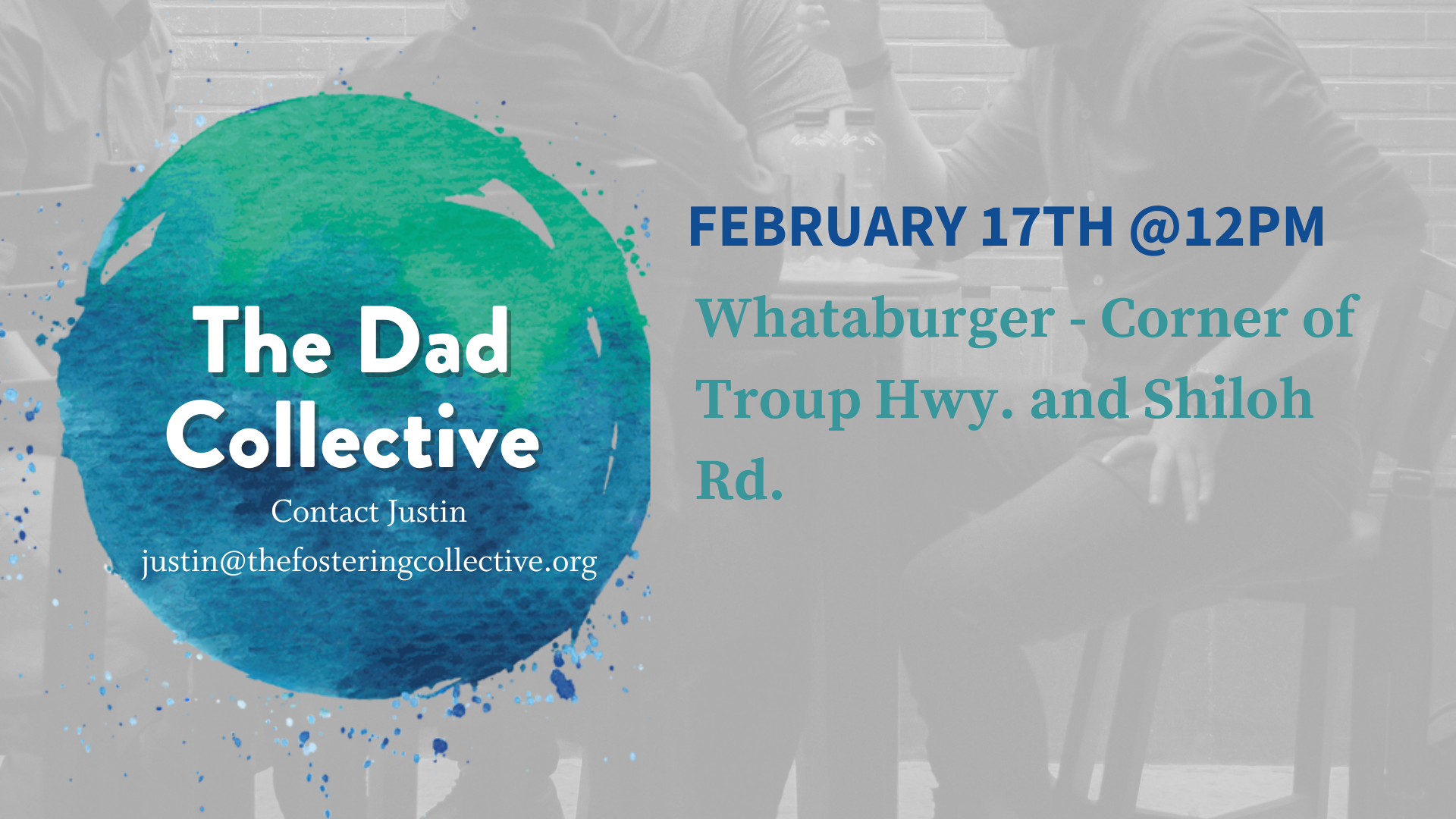 The Dad Collective

Contact Justin
justin@thefosteringcollective.org

FEBRUARY 17TH @12PM

Whataburger - Corner of Troup Hwy. and Shiloh Rd.